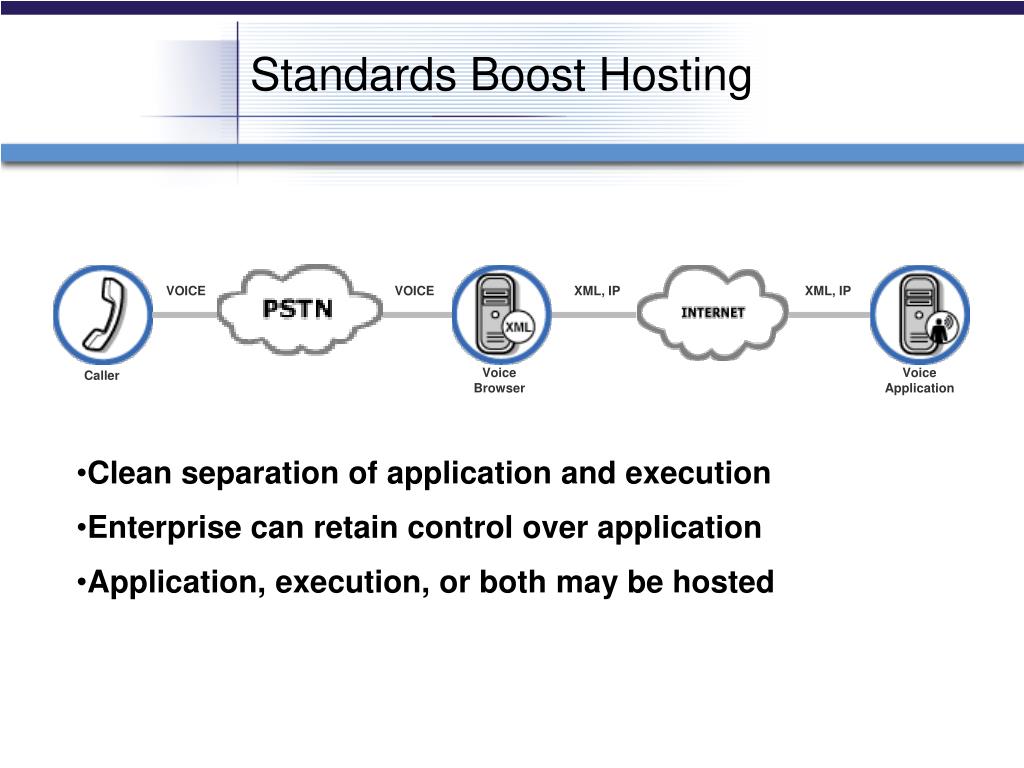 Standards Boost Hosting

VOICE

PSTN

VOICE

XML

XML, IP

INTERNET

XML, IP

Caller

Voice Browser

Voice Application

•Clean separation of application and execution

•Enterprise can retain control over application

•Application, execution, or both may be hosted